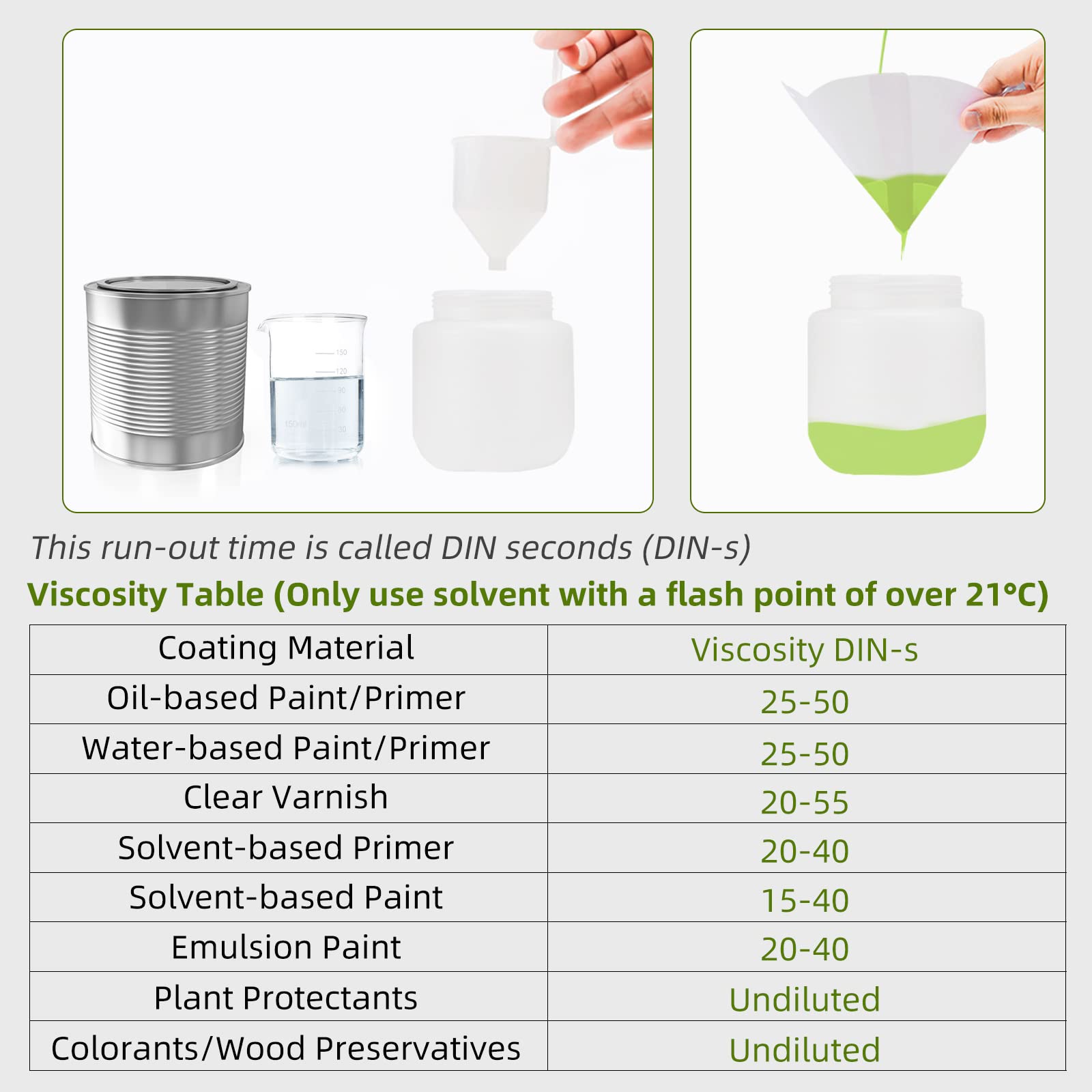 150
120
90
60
30
150ml

This run-out time is called DIN seconds (DIN-s)

Viscosity Table (Only use solvent with a flash point of over 21°C)

| Coating Material | Viscosity DIN-s |
|---|---|
| Oil-based Paint/Primer | 25-50 |
| Water-based Paint/Primer | 25-50 |
| Clear Varnish | 20-55 |
| Solvent-based Primer | 20-40 |
| Solvent-based Paint | 15-40 |
| Emulsion Paint | 20-40 |
| Plant Protectants | Undiluted |
| Colorants/Wood Preservatives | Undiluted |